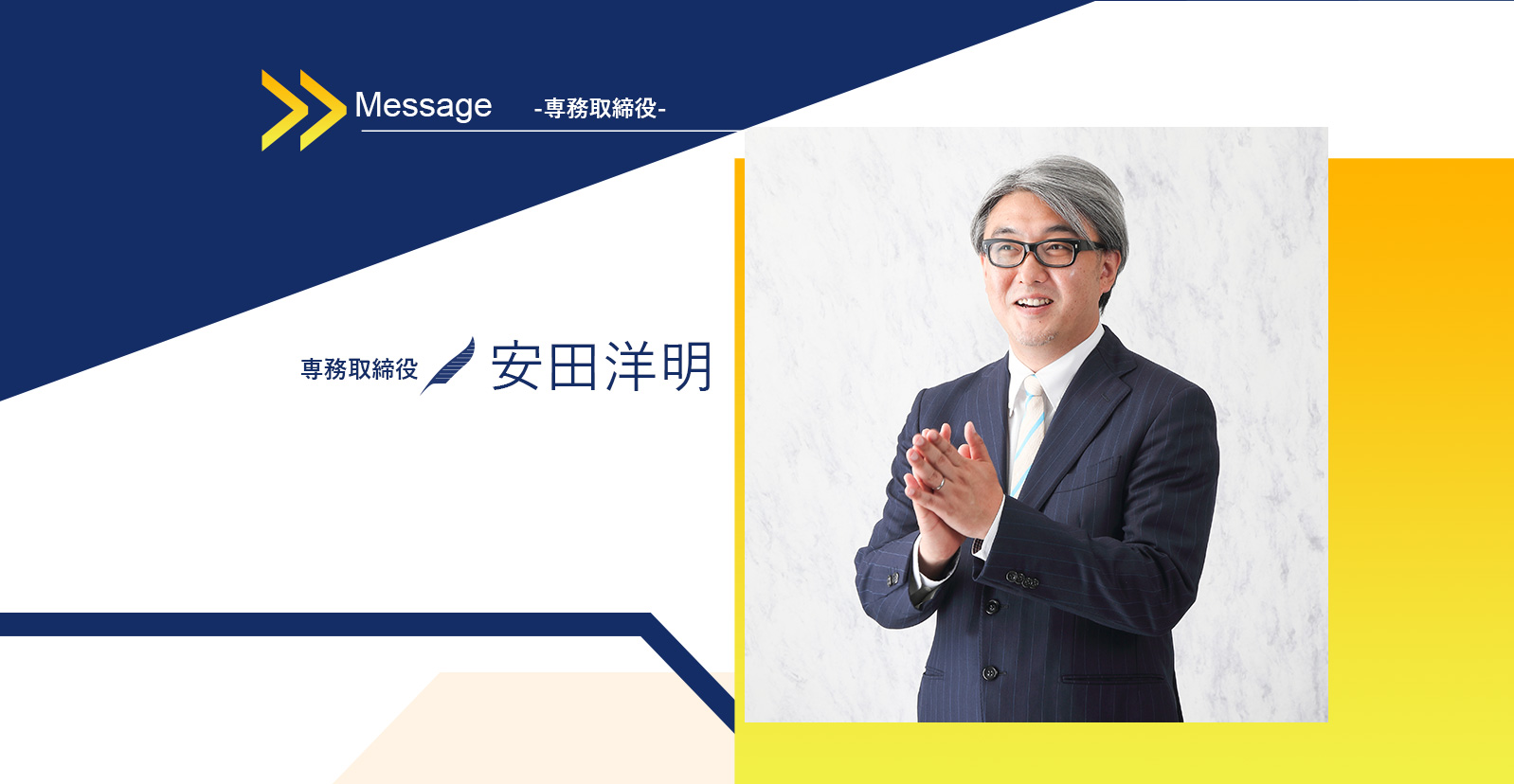 Message -専務取締役-

専務取締役 安田洋明